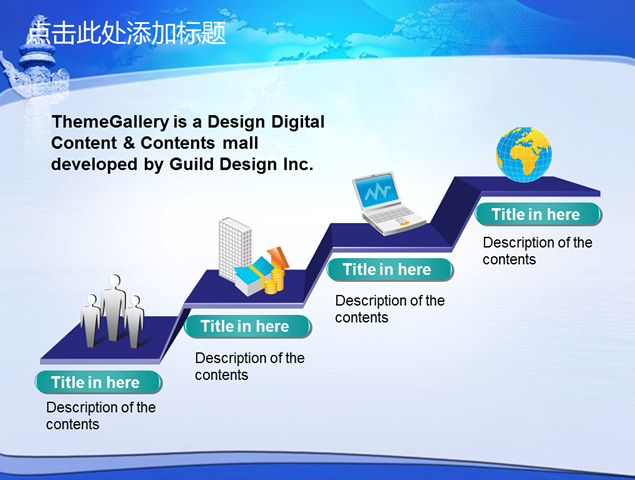 点击此处添加标题

ThemeGallery is a Design Digital Content & Contents mall developed by Guild Design Inc.

Title in here

Description of the contents

Title in here

Description of the contents

Title in here

Description of the contents

Title in here

Description of the contents